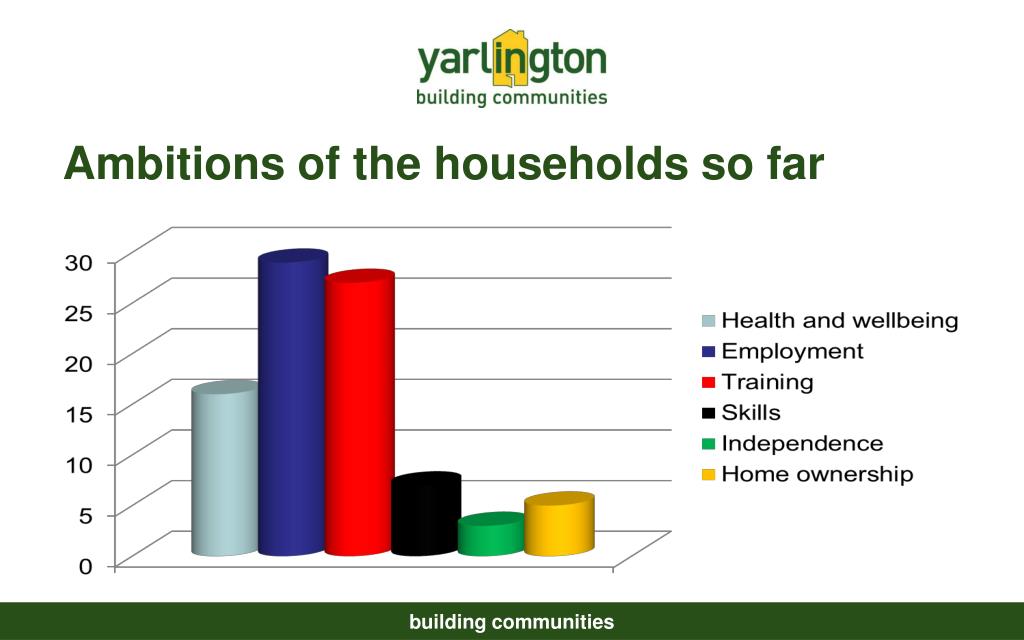 yarlington
building communities

Ambitions of the households so far

30
25
20
15
10
5
0

Health and wellbeing
Employment
Training
Skills
Independence
Home ownership

building communities